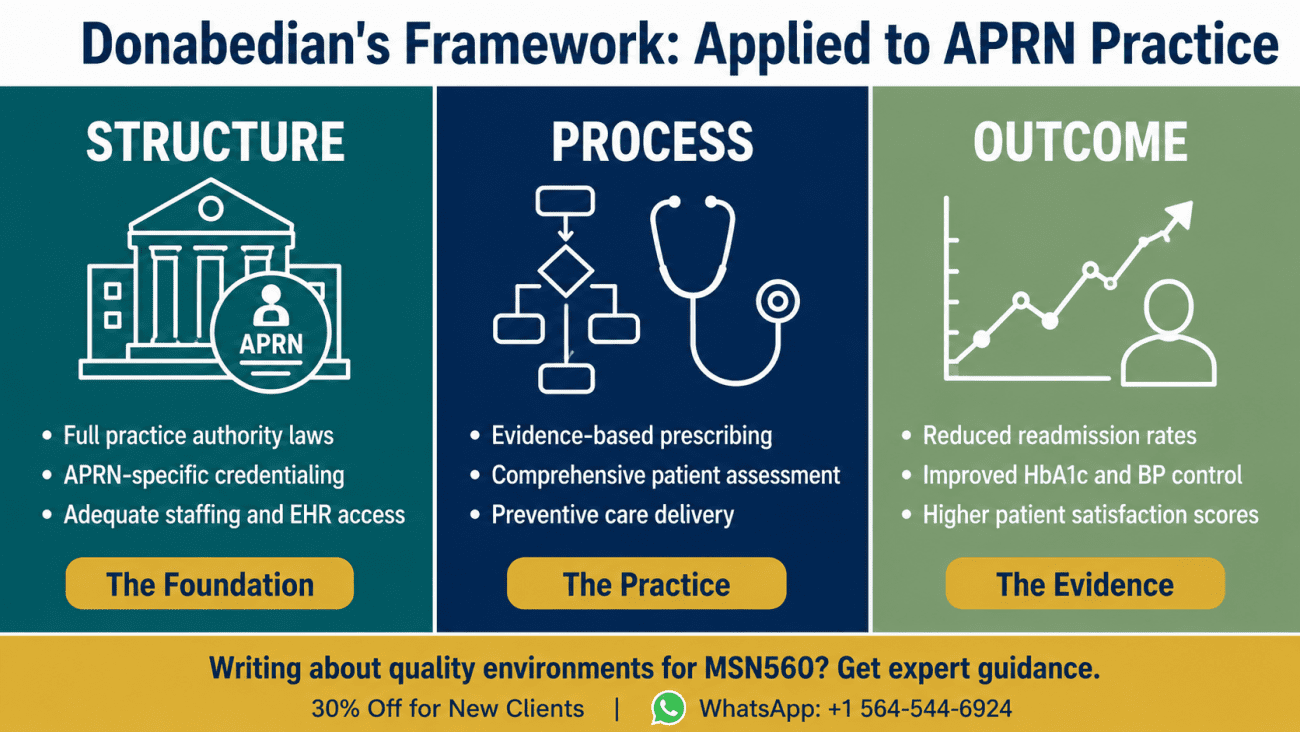 Donabedian's Framework: Applied to APRN Practice

STRUCTURE

APRN

• Full practice authority laws
• APRN-specific credentialing
• Adequate staffing and EHR access

The Foundation

PROCESS

• Evidence-based prescribing
• Comprehensive patient assessment
• Preventive care delivery

The Practice

OUTCOME

• Reduced readmission rates
• Improved HbA1c and BP control
• Higher patient satisfaction scores

The Evidence

Writing about quality environments for MSN560? Get expert guidance.

30% Off for New Clients | WhatsApp: +1 564-544-6924